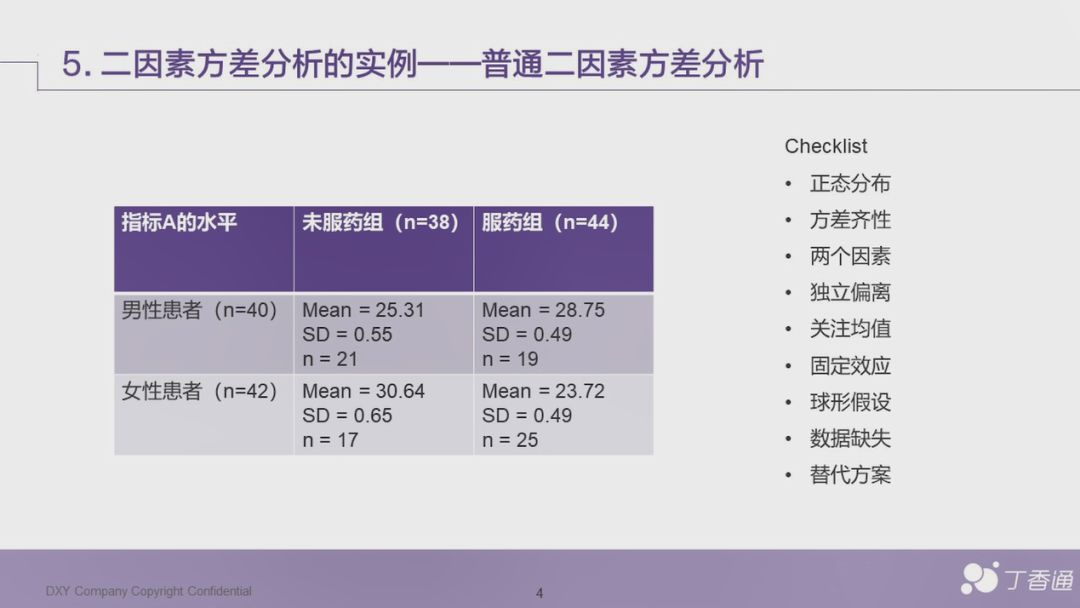 5. 二因素方差分析的实例——普通二因素方差分析

| 指标A的水平 | 未服药组（n=38） | 服药组（n=44） |
|---|---|---|
| 男性患者（n=40） | Mean = 25.31 SD = 0.55 n = 21 | Mean = 28.75 SD = 0.49 n = 19 |
| 女性患者（n=42） | Mean = 30.64 SD = 0.65 n = 17 | Mean = 23.72 SD = 0.49 n = 25 |

Checklist
• 正态分布
• 方差齐性
• 两个因素
• 独立偏离
• 关注均值
• 固定效应
• 球形假设
• 数据缺失
• 替代方案

DXY Company Copyright Confidential
4
丁香通